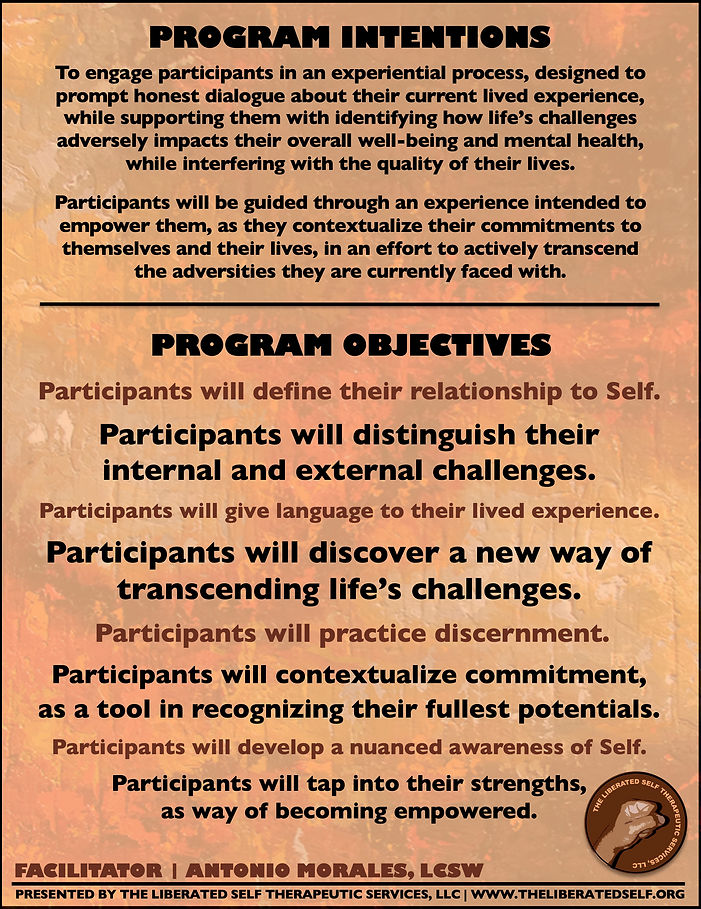 PROGRAM INTENTIONS

To engage participants in an experiential process, designed to prompt honest dialogue about their current lived experience, while supporting them with identifying how life's challenges adversely impacts their overall well-being and mental health, while interfering with the quality of their lives.

Participants will be guided through an experience intended to empower them, as they contextualize their commitments to themselves and their lives, in an effort to actively transcend the adversities they are currently faced with.

PROGRAM OBJECTIVES

Participants will define their relationship to Self.

Participants will distinguish their internal and external challenges.

Participants will give language to their lived experience.

Participants will discover a new way of transcending life's challenges.

Participants will practice discernment.

Participants will contextualize commitment, as a tool in recognizing their fullest potentials.

Participants will develop a nuanced awareness of Self.

Participants will tap into their strengths, as way of becoming empowered.

THE LIBERATED SELF THERAPEUTIC SERVICES, LLC

FACILITATOR | ANTONIO MORALES, LCSW

PRESENTED BY THE LIBERATED SELF THERAPEUTIC SERVICES, LLC | WWW.THELIBERATEDSELF.ORG